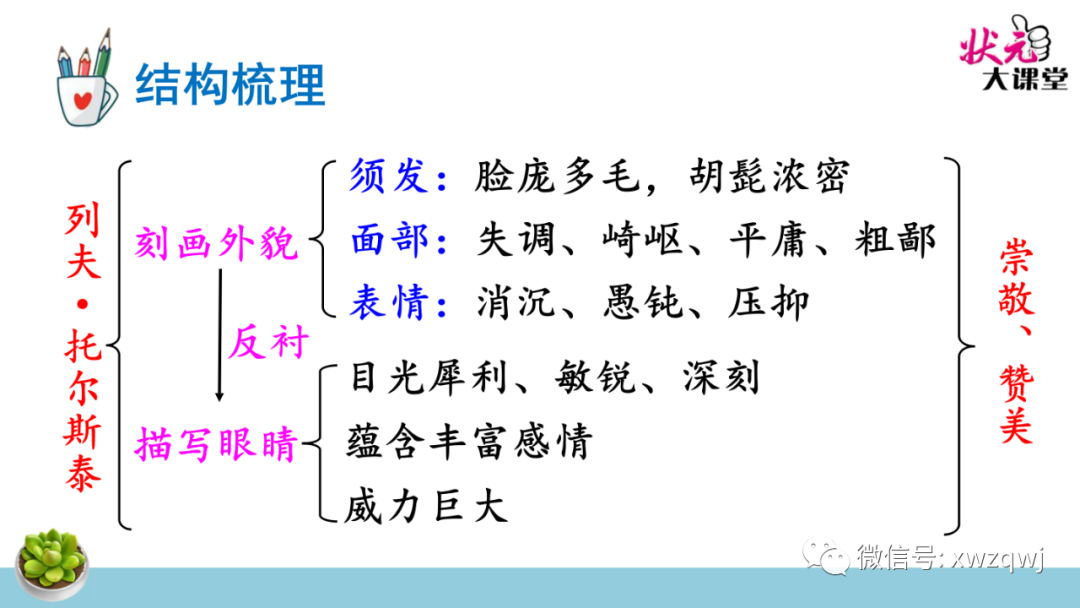 结构梳理

状元大课堂

列夫·托尔斯泰

刻画外貌

须发：脸庞多毛，胡髭浓密

面部：失调、崎岖、平庸、粗鄙

表情：消沉、愚钝、压抑

反衬

描写眼睛

目光犀利、敏锐、深刻

蕴含丰富感情

威力巨大

崇敬、赞美

微信号: xwzqwj